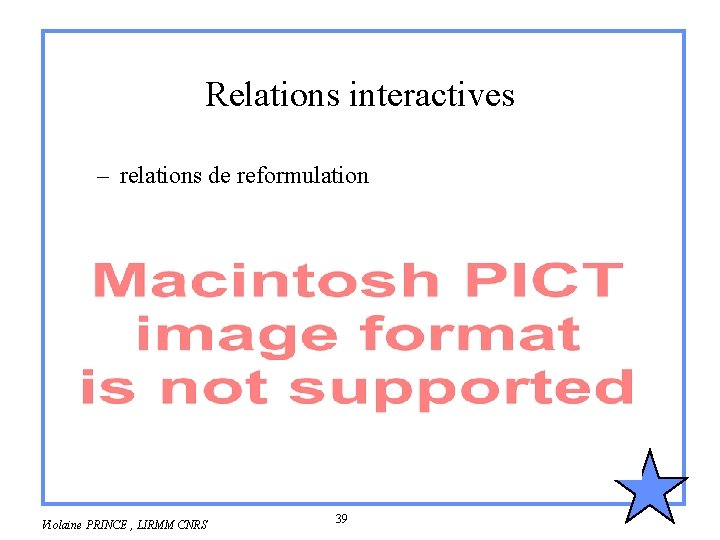 Relations interactives

– relations de reformulation

Macintosh PICT image format is not supported

Violaine PRINCE , LIRMM CNRS

39